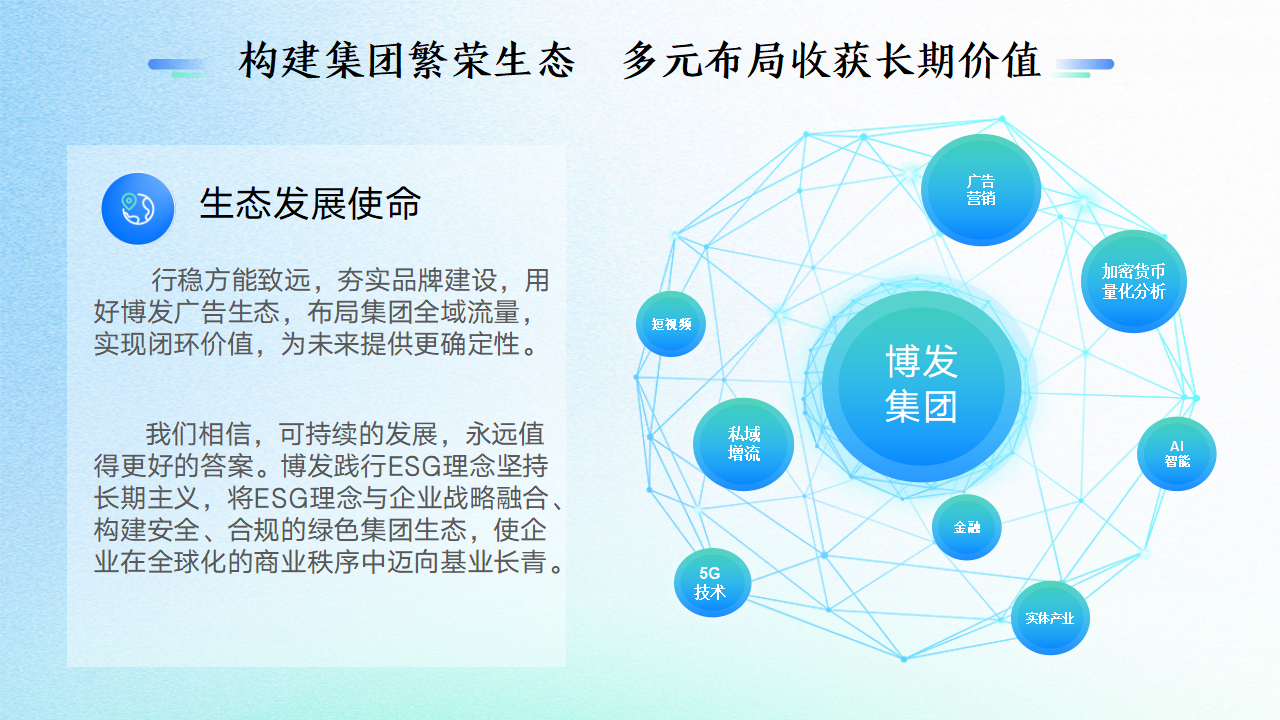 构建集团繁荣生态　多元布局收获长期价值

生态发展使命

行稳方能致远，夯实品牌建设，用好博发广告生态，布局集团全域流量，实现闭环价值，为未来提供更确定性。

我们相信，可持续的发展，永远值得更好的答案。博发践行ESG理念坚持长期主义，将ESG理念与企业战略融合、构建安全、合规的绿色集团生态，使企业在全球化的商业秩序中迈向基业长青。

广告营销

加密货币量化分析

短视频

博发集团

私域增流

AI智能

金融

5G技术

实体产业